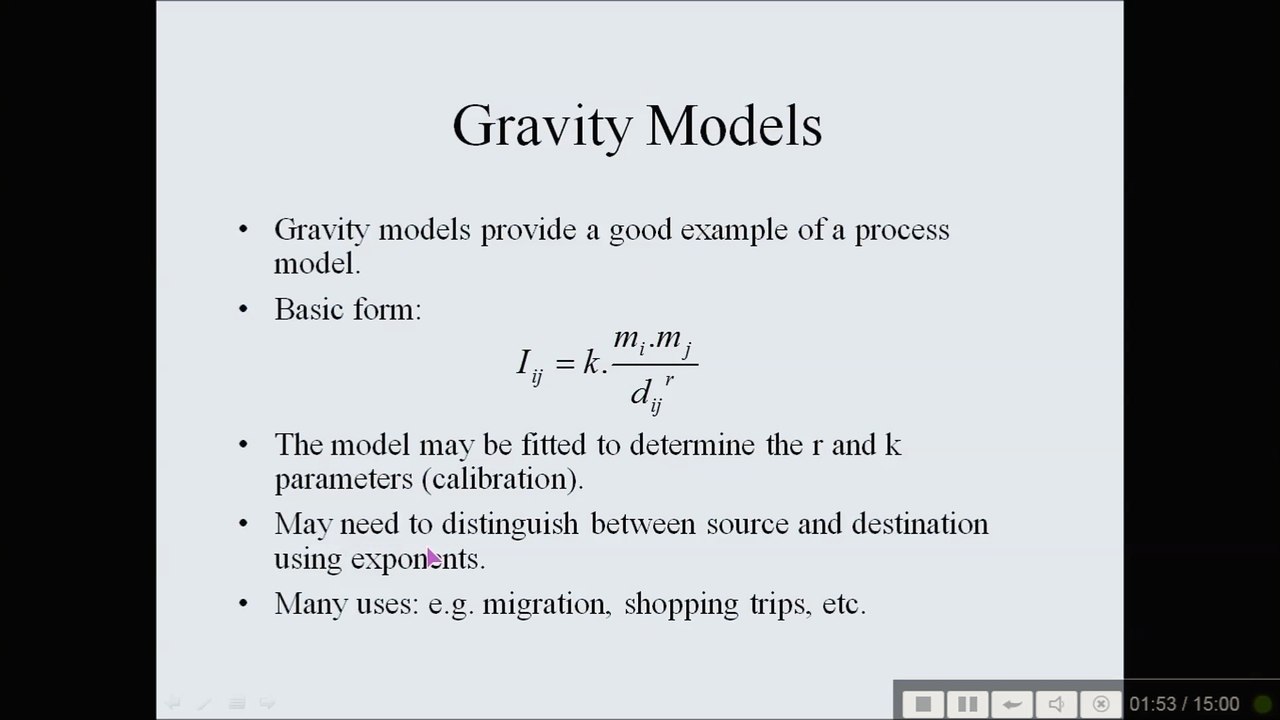 Gravity Models

• Gravity models provide a good example of a process model.

• Basic form:

$I_{ij} = k.\frac{m_i.m_j}{d_{ij}^{\ r}}$

• The model may be fitted to determine the r and k parameters (calibration).

• May need to distinguish between source and destination using exponents.

• Many uses: e.g. migration, shopping trips, etc.

01:53 / 15:00